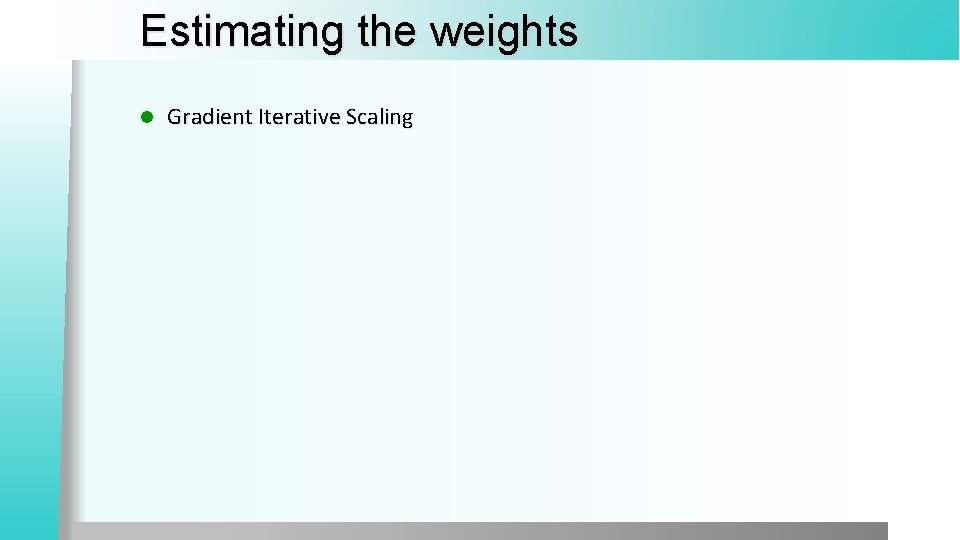 Estimating the weights

Gradient Iterative Scaling